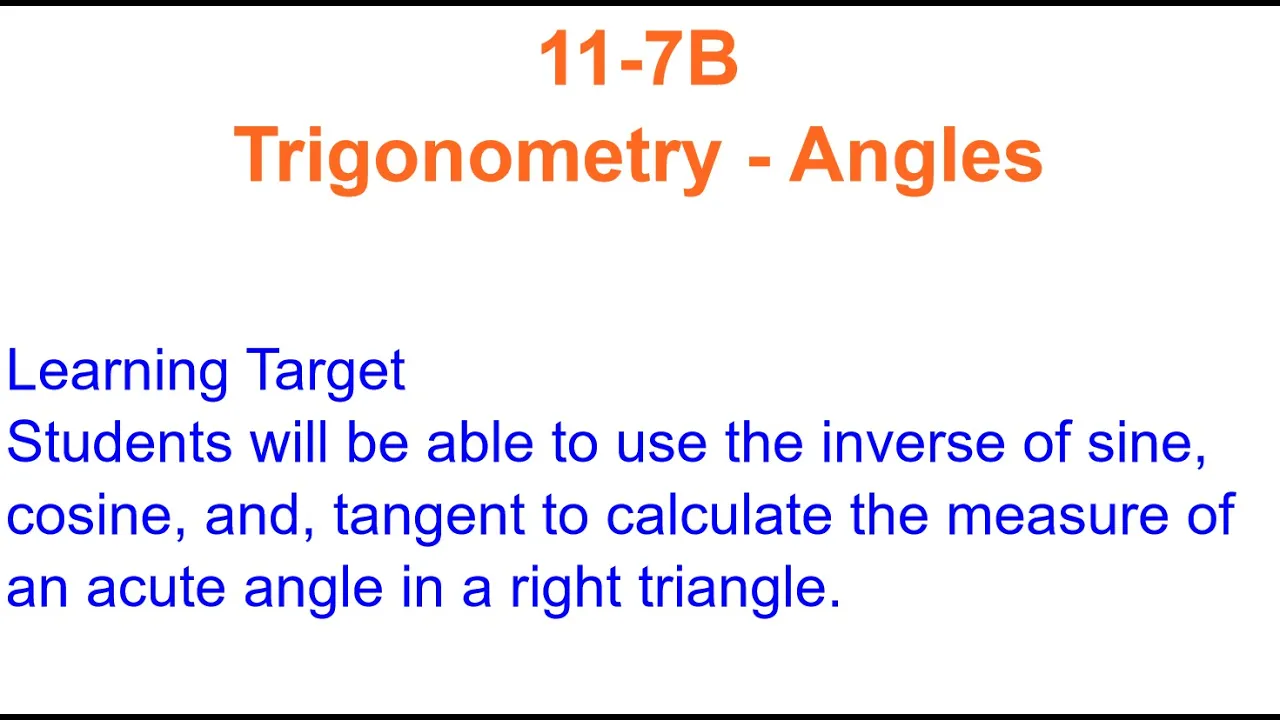 11-7B
Trigonometry - Angles

Learning Target
Students will be able to use the inverse of sine, cosine, and, tangent to calculate the measure of an acute angle in a right triangle.